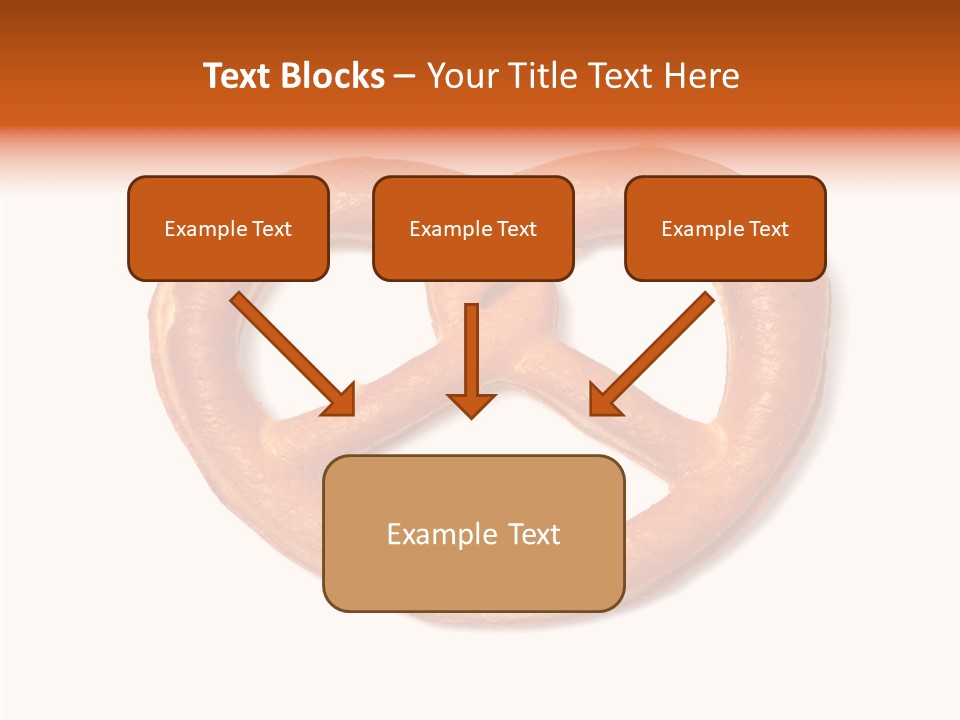 Text Blocks – Your Title Text Here

Example Text

Example Text

Example Text

Example Text